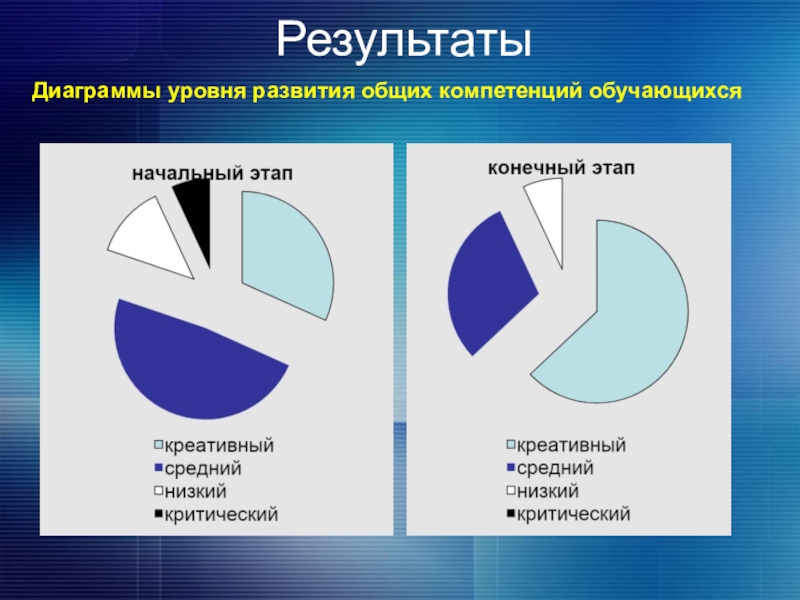 Результаты

Диаграммы уровня развития общих компетенций обучающихся

начальный этап

креативный
средний
низкий
критический

конечный этап

креативный
средний
низкий
критический